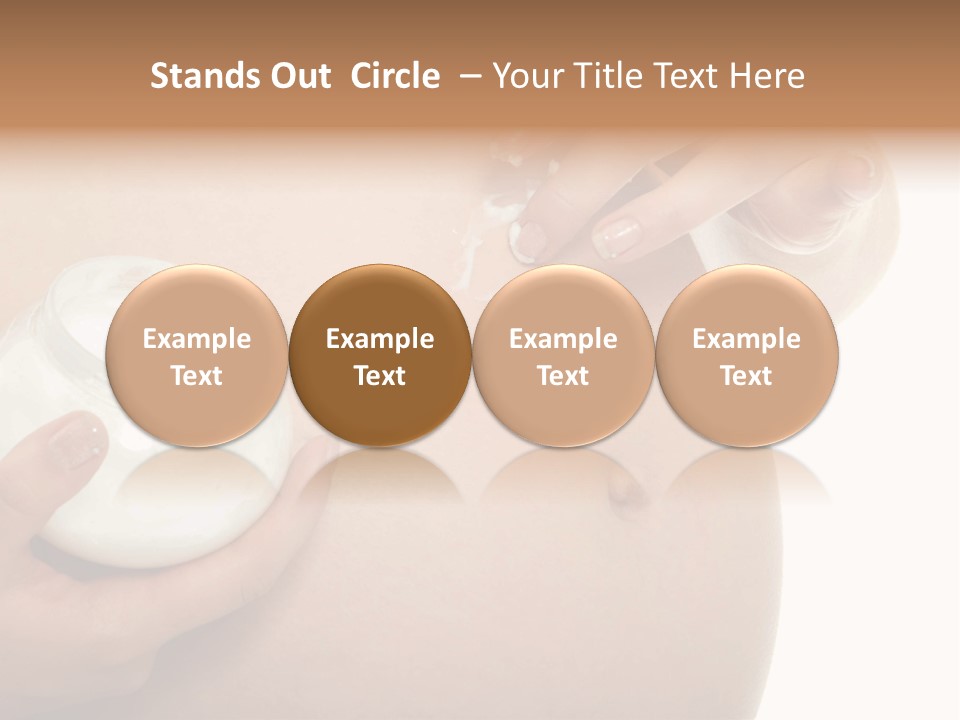 Stands Out Circle – Your Title Text Here

Example Text

Example Text

Example Text

Example Text